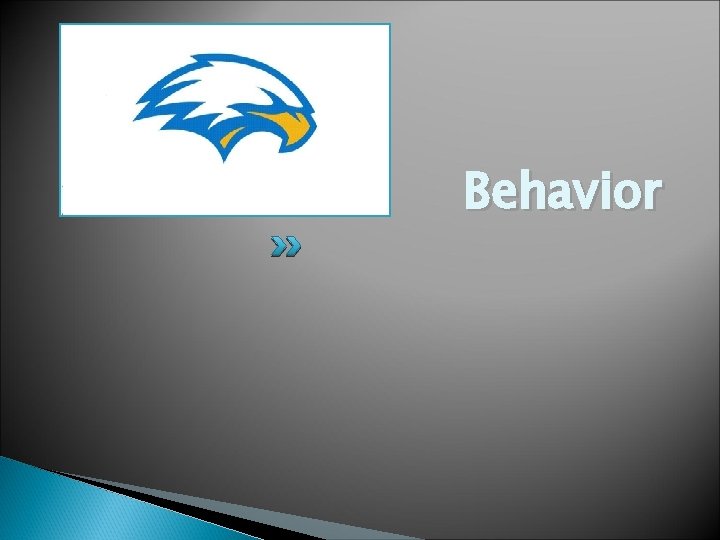 Behavior